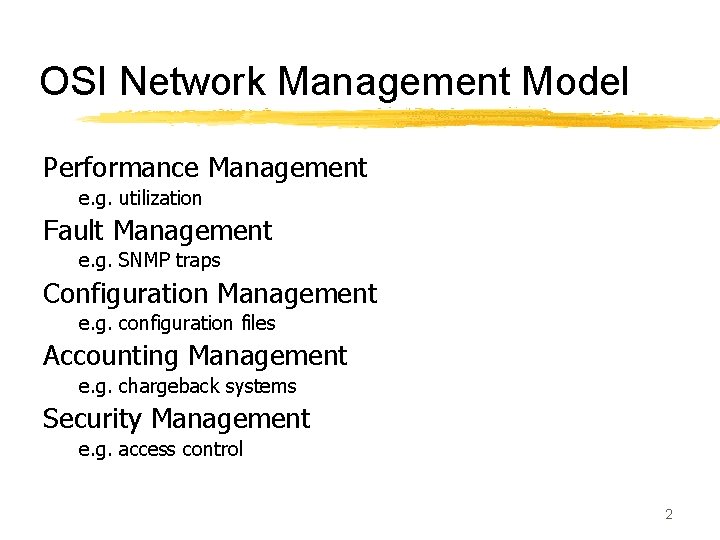 OSI Network Management Model

Performance Management
e.g. utilization

Fault Management
e.g. SNMP traps

Configuration Management
e.g. configuration files

Accounting Management
e.g. chargeback systems

Security Management
e.g. access control

2